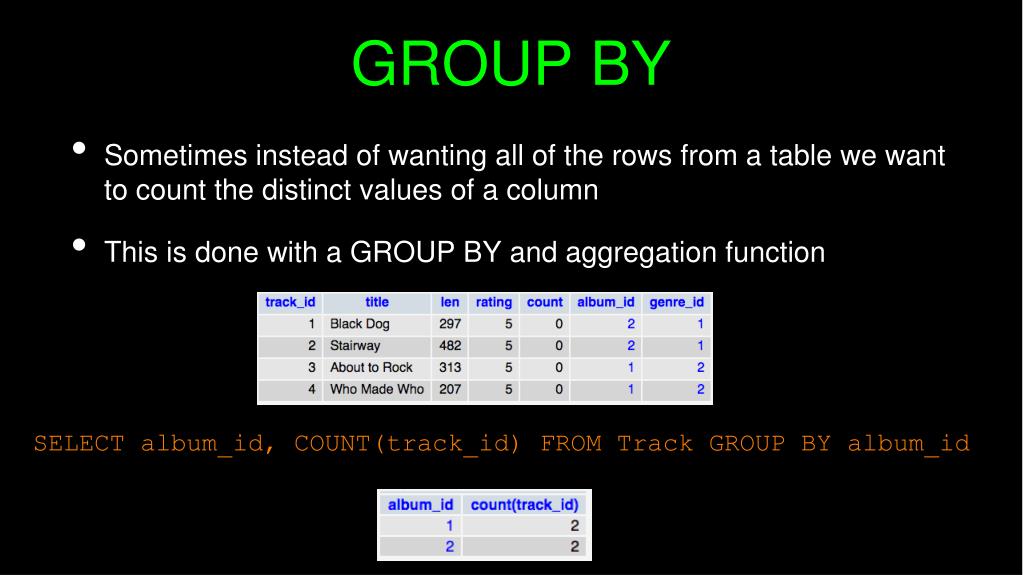 GROUP BY

• Sometimes instead of wanting all of the rows from a table we want to count the distinct values of a column

• This is done with a GROUP BY and aggregation function

| track_id | title | len | rating | count | album_id | genre_id |
|---|---|---|---|---|---|---|
| 1 | Black Dog | 297 | 5 | 0 | 2 | 1 |
| 2 | Stairway | 482 | 5 | 0 | 2 | 1 |
| 3 | About to Rock | 313 | 5 | 0 | 1 | 2 |
| 4 | Who Made Who | 207 | 5 | 0 | 1 | 2 |

SELECT album_id, COUNT(track_id) FROM Track GROUP BY album_id

| album_id | count(track_id) |
|---|---|
| 1 | 2 |
| 2 | 2 |